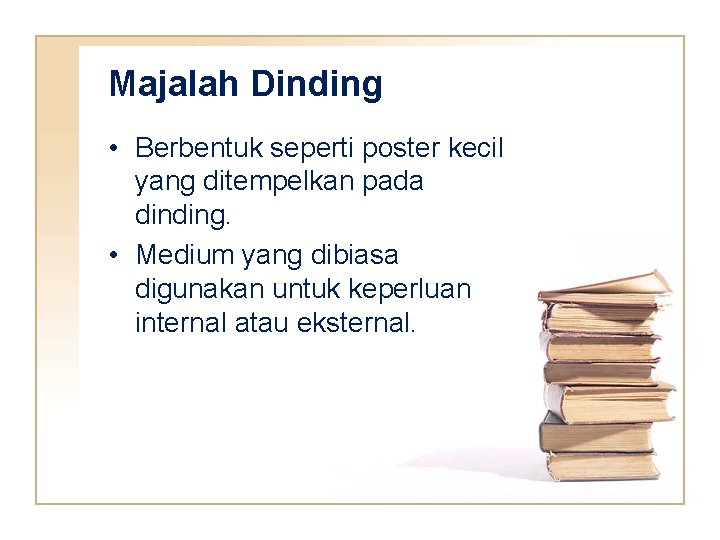 Majalah Dinding

• Berbentuk seperti poster kecil yang ditempelkan pada dinding.
• Medium yang dibiasa digunakan untuk keperluan internal atau eksternal.